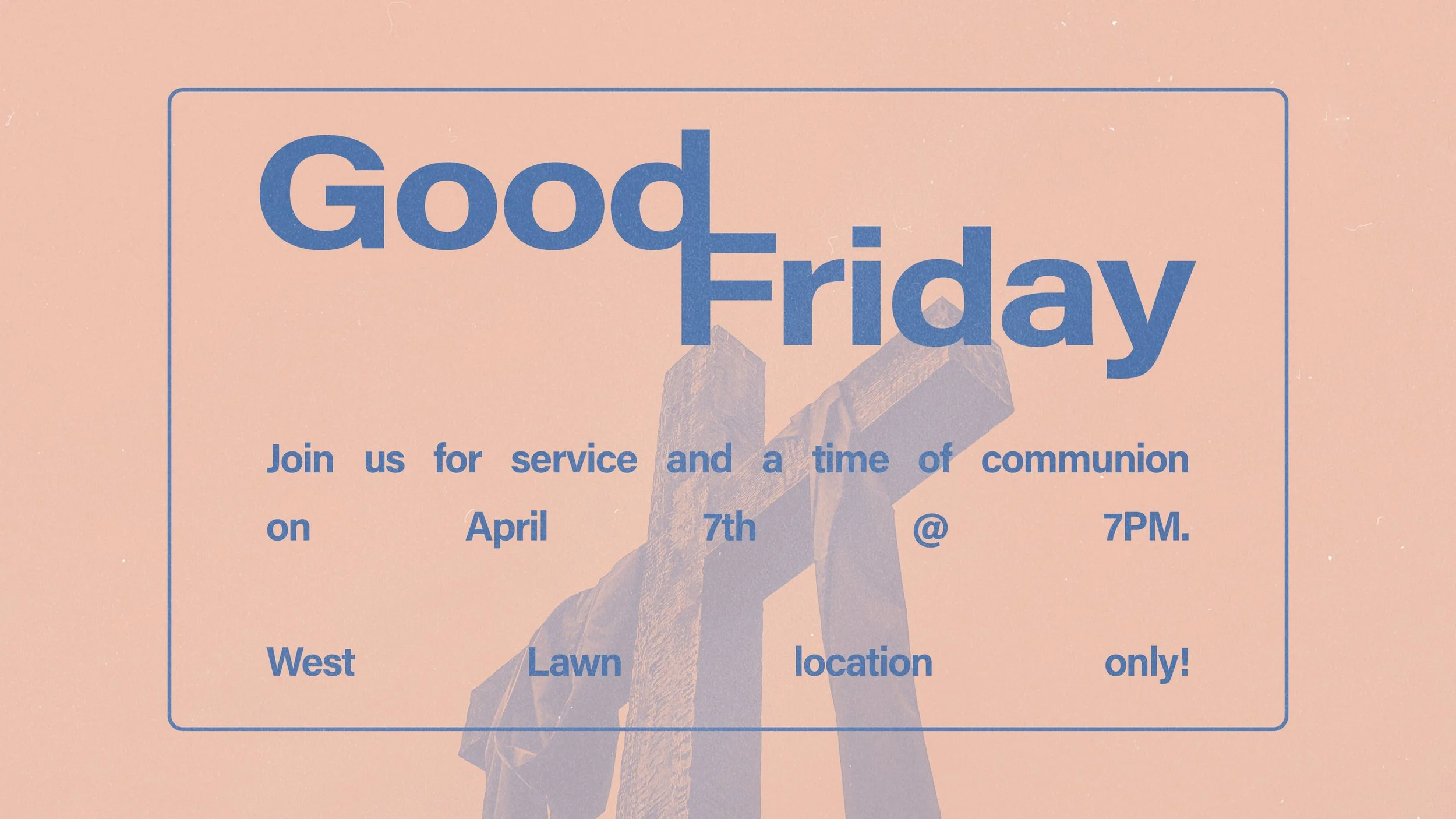 Good Friday

Join us for service and a time of communion on April 7th @ 7PM.

West Lawn location only!